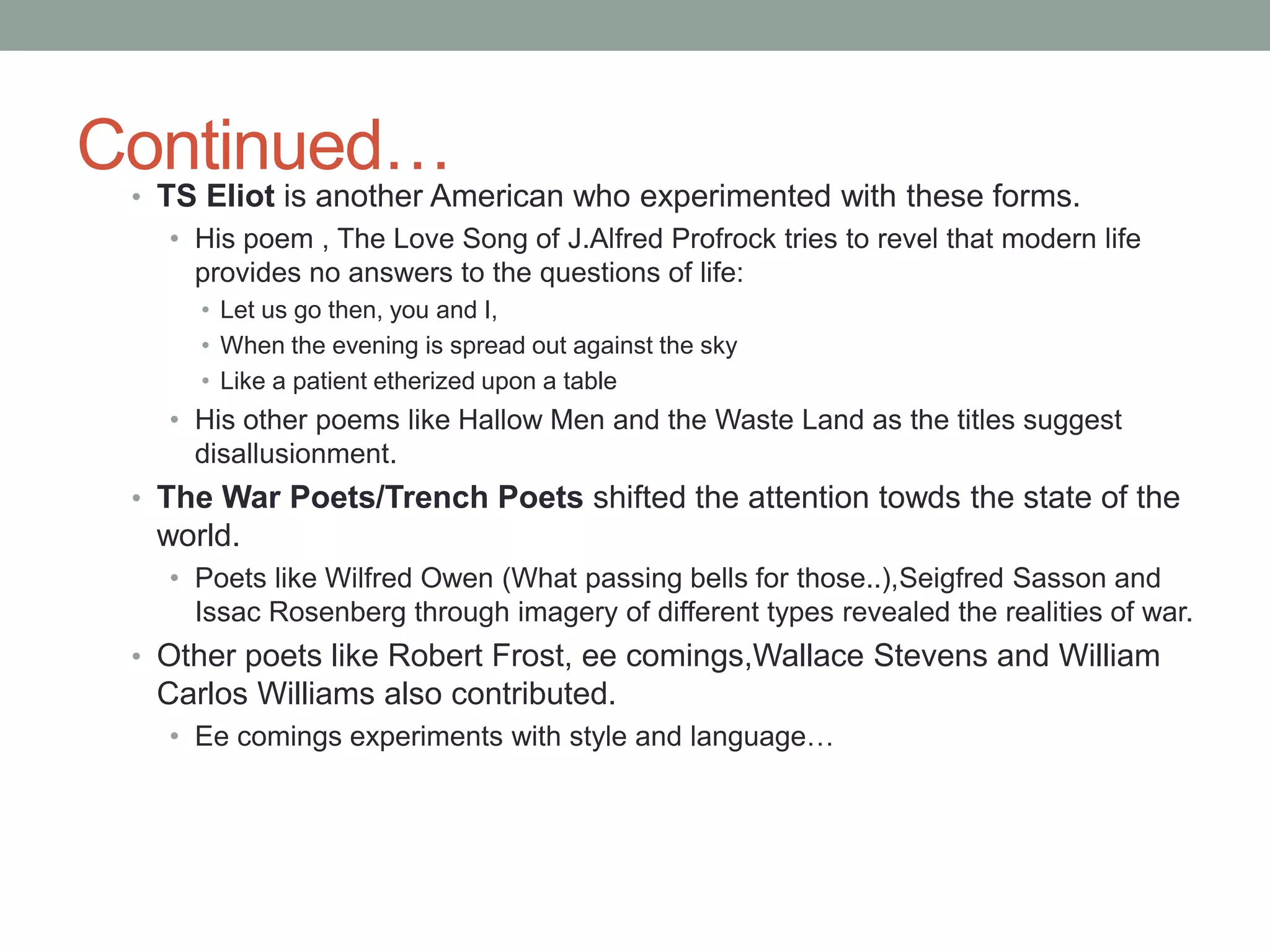 Continued…

• TS Eliot is another American who experimented with these forms.
  • His poem , The Love Song of J.Alfred Profrock tries to revel that modern life provides no answers to the questions of life:
    • Let us go then, you and I,
    • When the evening is spread out against the sky
    • Like a patient etherized upon a table
  • His other poems like Hallow Men and the Waste Land as the titles suggest disallusionment.
• The War Poets/Trench Poets shifted the attention towds the state of the world.
  • Poets like Wilfred Owen (What passing bells for those..),Seigfred Sasson and Issac Rosenberg through imagery of different types revealed the realities of war.
• Other poets like Robert Frost, ee comings,Wallace Stevens and William Carlos Williams also contributed.
  • Ee comings experiments with style and language…